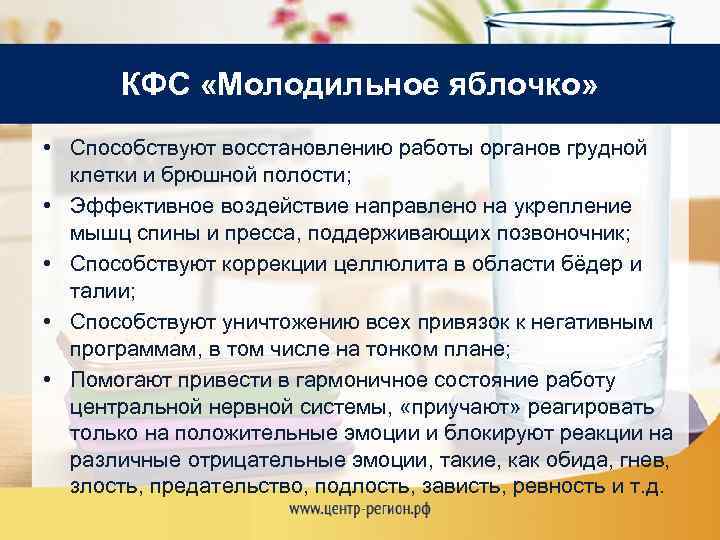 КФС «Молодильное яблочко»

• Способствуют восстановлению работы органов грудной клетки и брюшной полости;
• Эффективное воздействие направлено на укрепление мышц спины и пресса, поддерживающих позвоночник;
• Способствуют коррекции целлюлита в области бёдер и талии;
• Способствуют уничтожению всех привязок к негативным программам, в том числе на тонком плане;
• Помогают привести в гармоничное состояние работу центральной нервной системы, «приучают» реагировать только на положительные эмоции и блокируют реакции на различные отрицательные эмоции, такие, как обида, гнев, злость, предательство, подлость, зависть, ревность и т.д.

www.центр-регион.рф